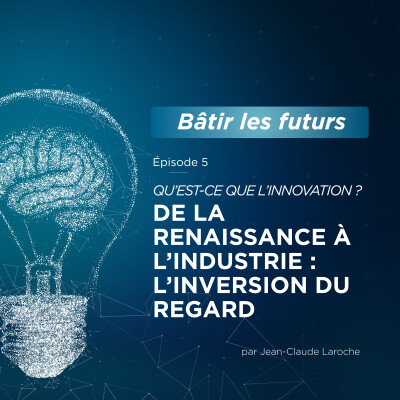 Bâtir les futurs

Épisode 5

QU'EST-CE QUE L'INNOVATION ?

DE LA RENAISSANCE À L'INDUSTRIE : L'INVERSION DU REGARD

par Jean-Claude Laroche